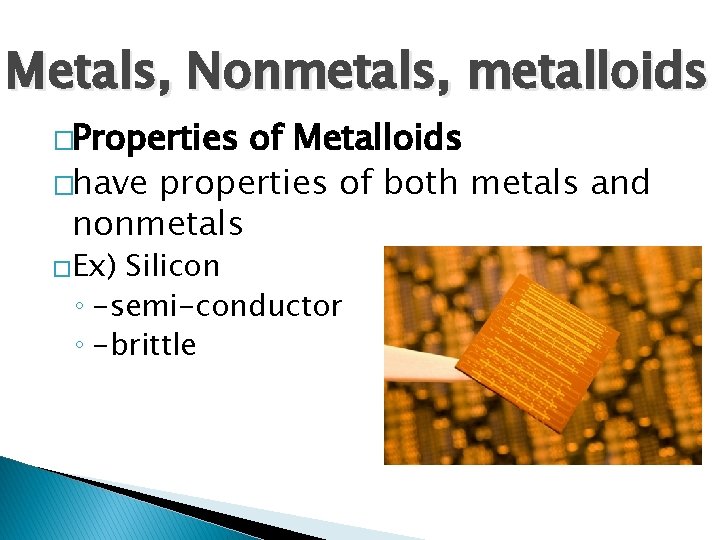 Metals, Nonmetals, metalloids

□Properties of Metalloids

□have properties of both metals and nonmetals

□Ex) Silicon

◦ -semi-conductor

◦ -brittle